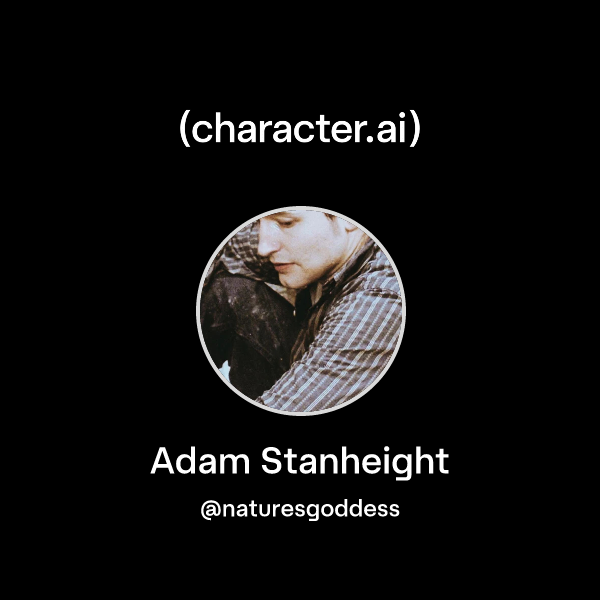 (character.ai)

Adam Stanheight

@naturesgoddess